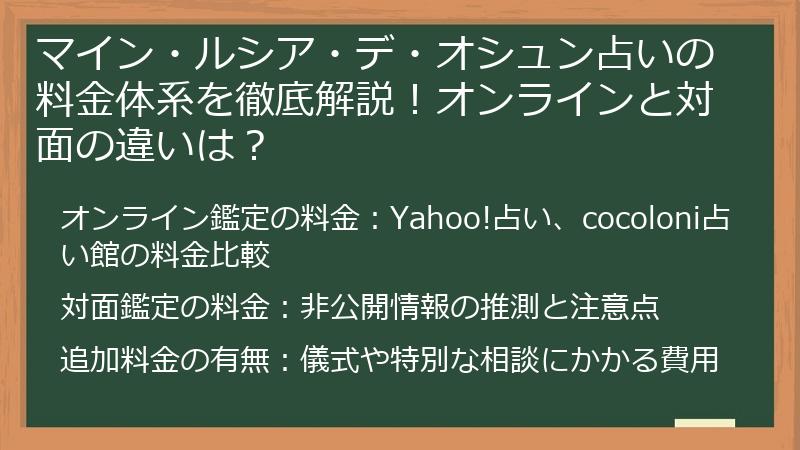 マイン・ルシア・デ・オシュン占いの料金体系を徹底解説！オンラインと対面の違いは？

オンライン鑑定の料金：Yahoo!占い、cocoloni占い館の料金比較

対面鑑定の料金：非公開情報の推測と注意点

追加料金の有無：儀式や特別な相談にかかる費用